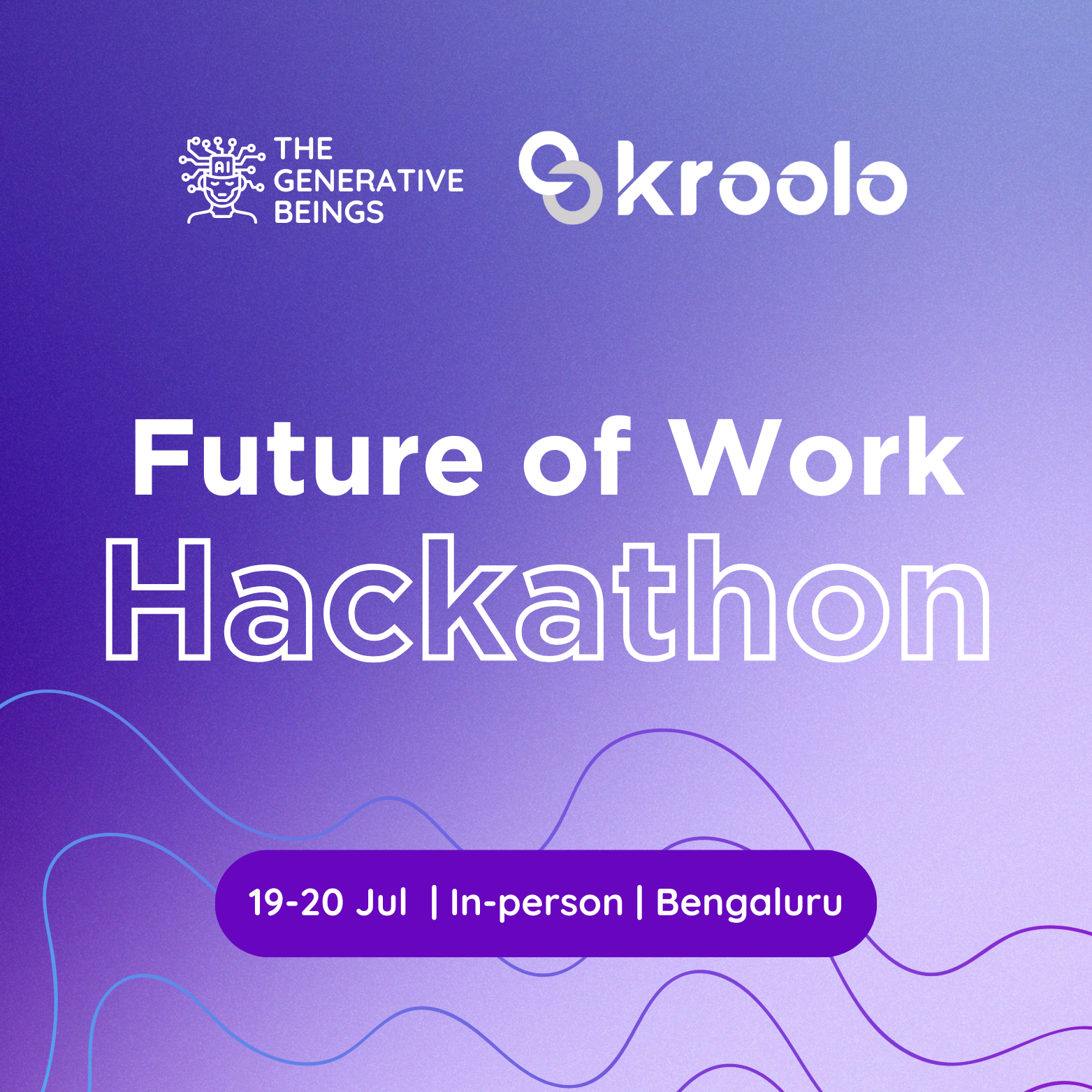 AI
THE GENERATIVE BEINGS

kroolo

Future of Work
Hackathon

19-20 Jul | In-person | Bengaluru